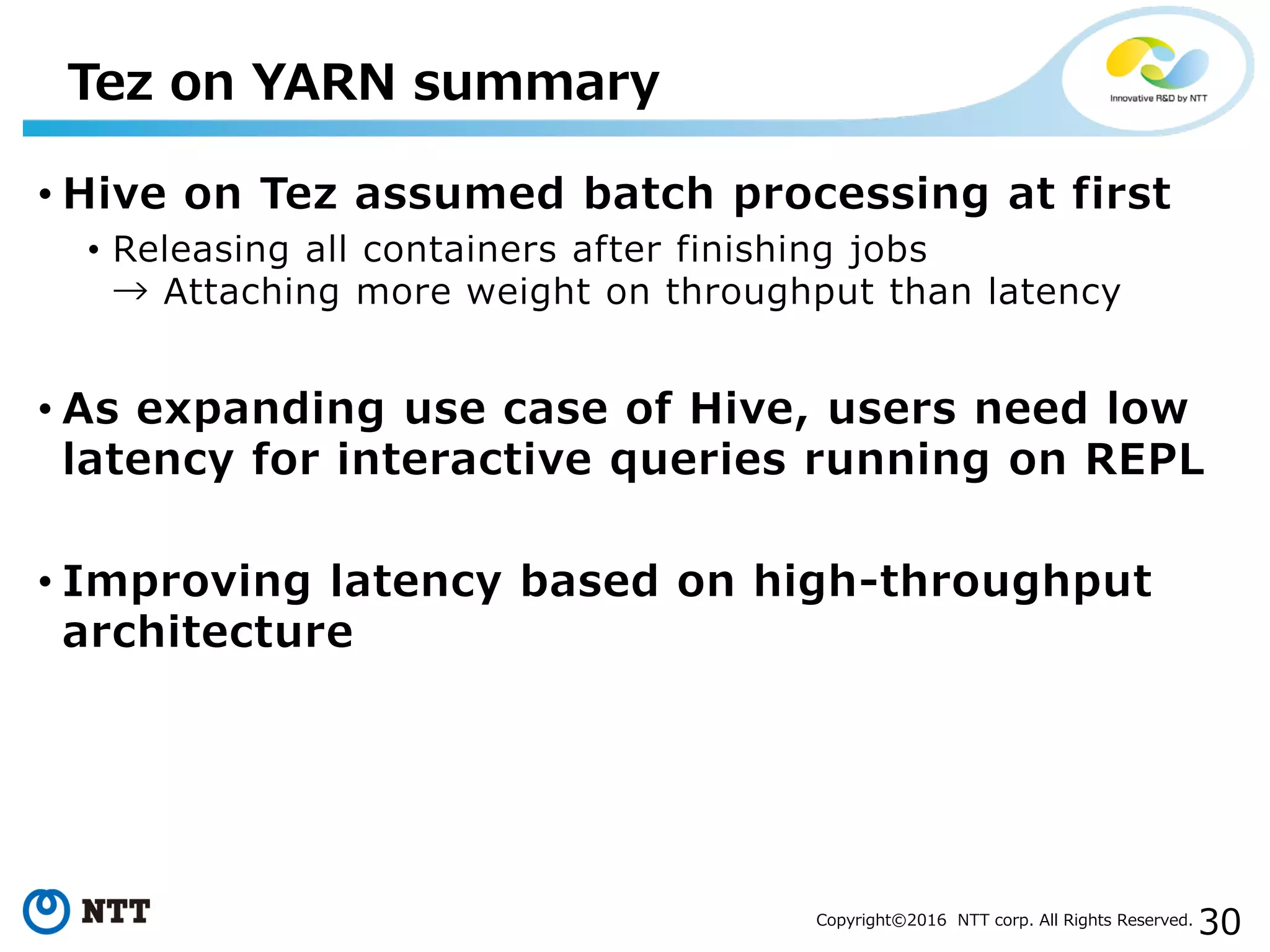 Tez on YARN summary

Innovative R&D by NTT

• Hive on Tez assumed batch processing at first

• Releasing all containers after finishing jobs
→ Attaching more weight on throughput than latency

• As expanding use case of Hive, users need low latency for interactive queries running on REPL

• Improving latency based on high-throughput architecture

NTT

Copyright©2016 NTT corp. All Rights Reserved. 30